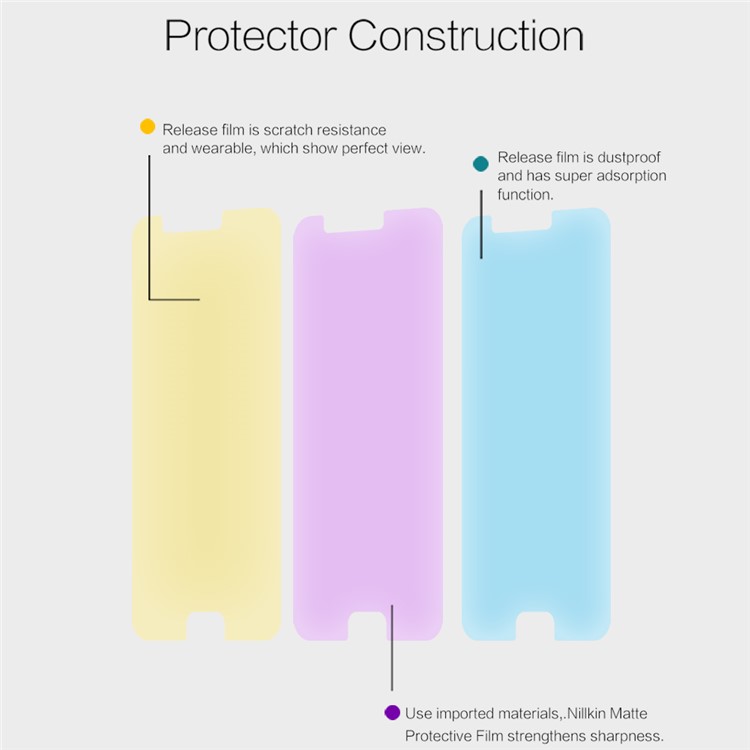 Protector Construction

Release film is scratch resistance and wearable, which show perfect view.

Release film is dustproof and has super adsorption function.

Use imported materials,.Nillkin Matte Protective Film strengthens sharpness.